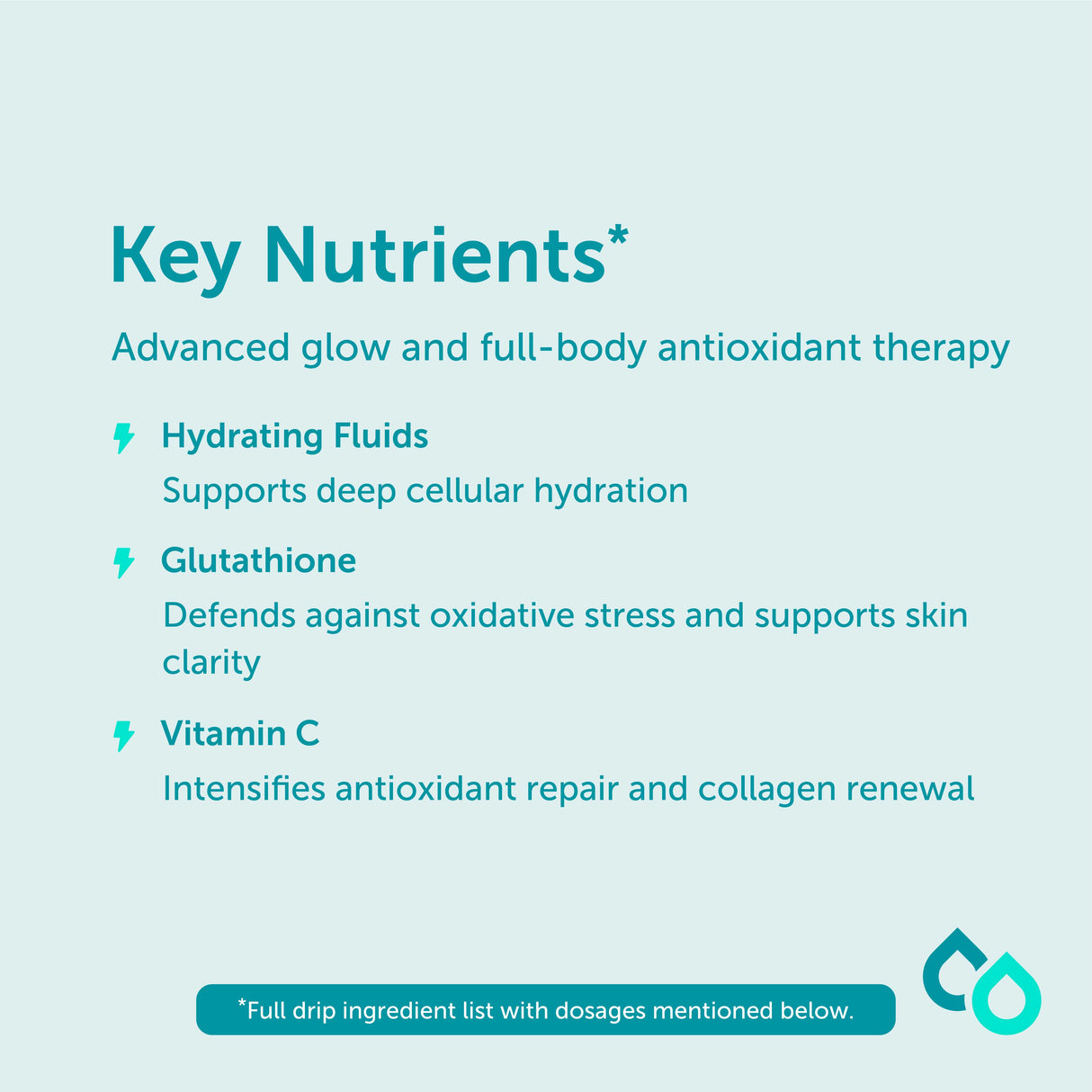 Key Nutrients*

Advanced glow and full-body antioxidant therapy

Hydrating Fluids
Supports deep cellular hydration

Glutathione
Defends against oxidative stress and supports skin clarity

Vitamin C
Intensifies antioxidant repair and collagen renewal

*Full drip ingredient list with dosages mentioned below.